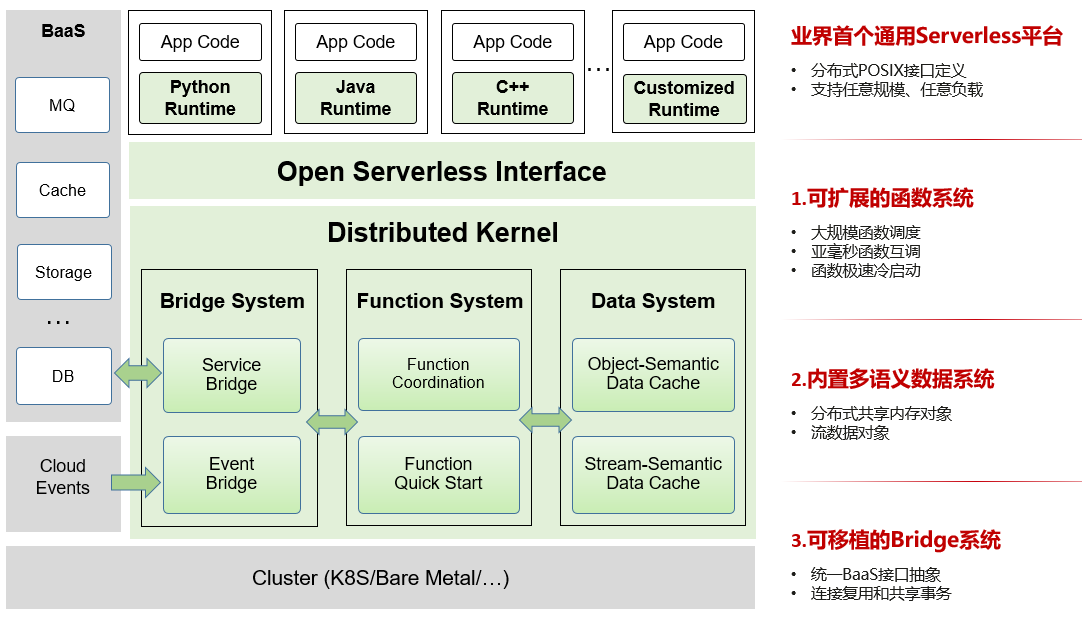 BaaS

MQ

Cache

Storage

...

DB

Cloud Events

App Code

Python Runtime

App Code

Java Runtime

App Code

C++ Runtime

...

App Code

Customized Runtime

Open Serverless Interface

Distributed Kernel

Bridge System

Service Bridge

Event Bridge

Function System

Function Coordination

Function Quick Start

Data System

Object-Semantic Data Cache

Stream-Semantic Data Cache

Cluster (K8S/Bare Metal/…)

业界首个通用Serverless平台

• 分布式POSIX接口定义
• 支持任意规模、任意负载

1.可扩展的函数系统

• 大规模函数调度
• 亚毫秒函数互调
• 函数极速冷启动

2.内置多语义数据系统

• 分布式共享内存对象
• 流数据对象

3.可移植的Bridge系统

• 统一BaaS接口抽象
• 连接复用和共享事务